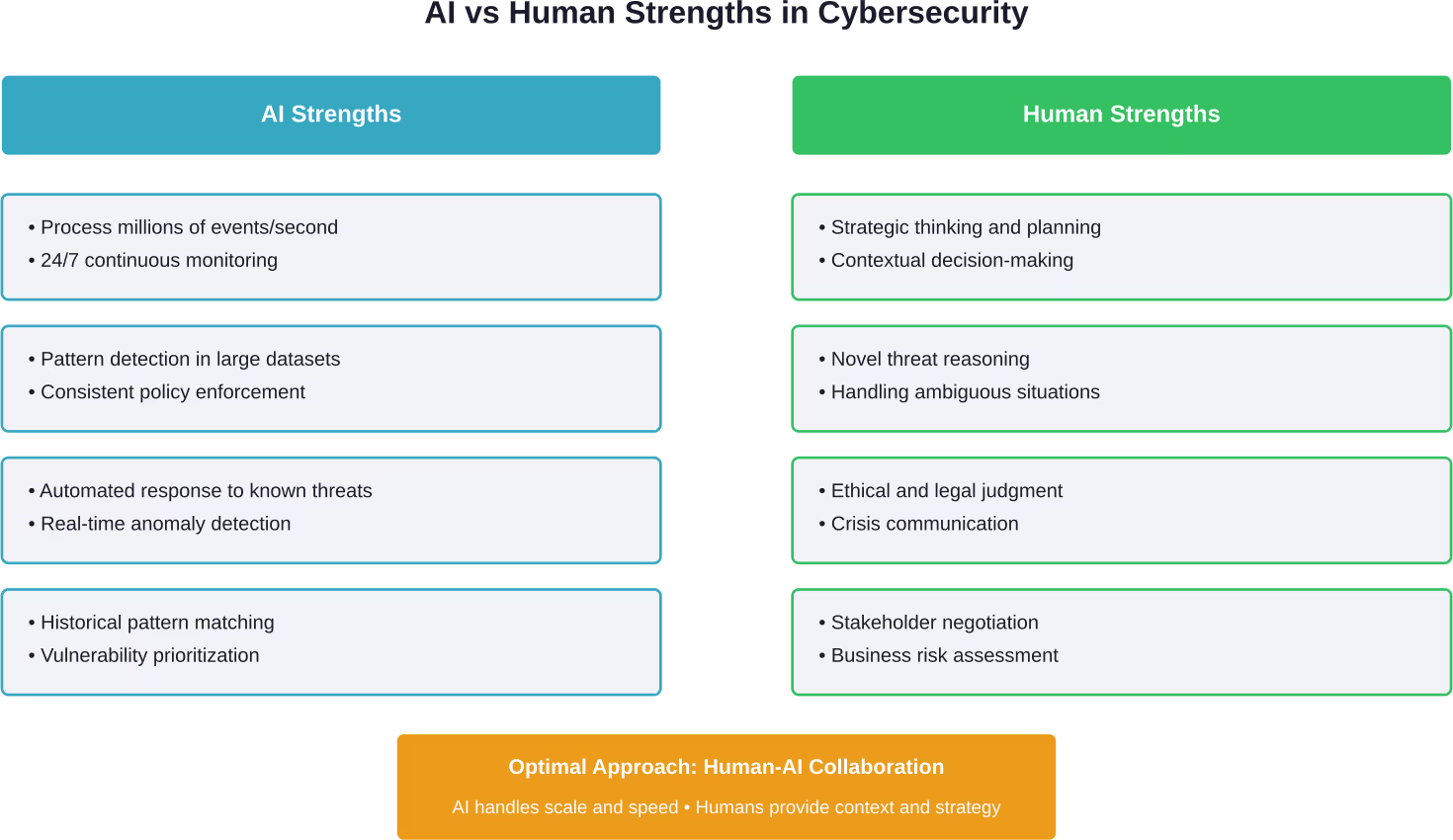 AI vs Human Strengths in Cybersecurity

AI Strengths

• Process millions of events/second
• 24/7 continuous monitoring

• Pattern detection in large datasets
• Consistent policy enforcement

• Automated response to known threats
• Real-time anomaly detection

• Historical pattern matching
• Vulnerability prioritization

Human Strengths

• Strategic thinking and planning
• Contextual decision-making

• Novel threat reasoning
• Handling ambiguous situations

• Ethical and legal judgment
• Crisis communication

• Stakeholder negotiation
• Business risk assessment

Optimal Approach: Human-AI Collaboration

AI handles scale and speed • Humans provide context and strategy